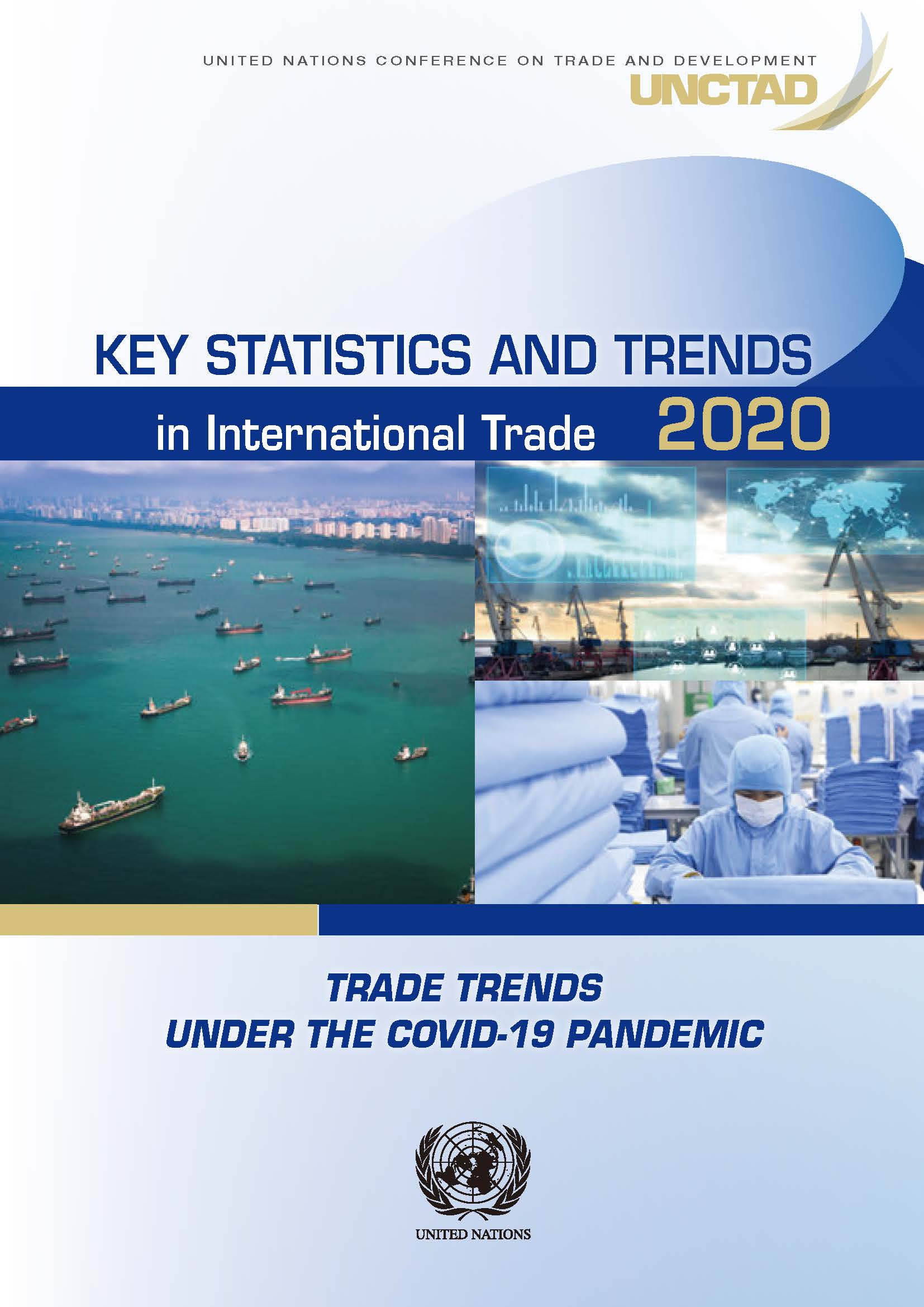 UNITED NATIONS CONFERENCE ON TRADE AND DEVELOPMENT
UNCTAD

KEY STATISTICS AND TRENDS
in International Trade 2020

TRADE TRENDS
UNDER THE COVID-19 PANDEMIC

UNITED NATIONS